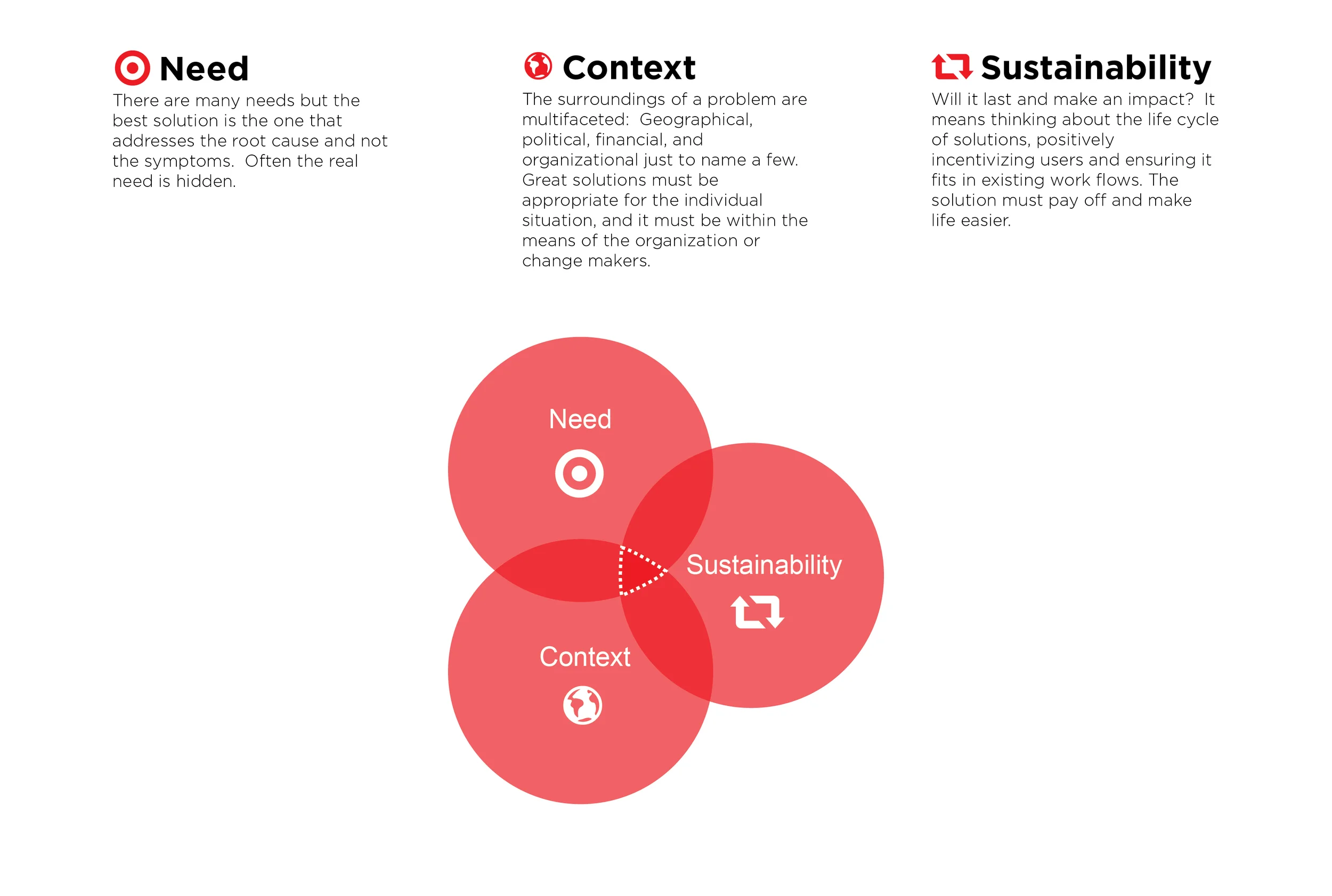 Need
There are many needs but the best solution is the one that addresses the root cause and not the symptoms. Often the real need is hidden.

Context
The surroundings of a problem are multifaceted: Geographical, political, financial, and organizational just to name a few. Great solutions must be appropriate for the individual situation, and it must be within the means of the organization or change makers.

Sustainability
Will it last and make an impact? It means thinking about the life cycle of solutions, positively incentivizing users and ensuring it fits in existing work flows. The solution must pay off and make life easier.

Need

Sustainability

Context